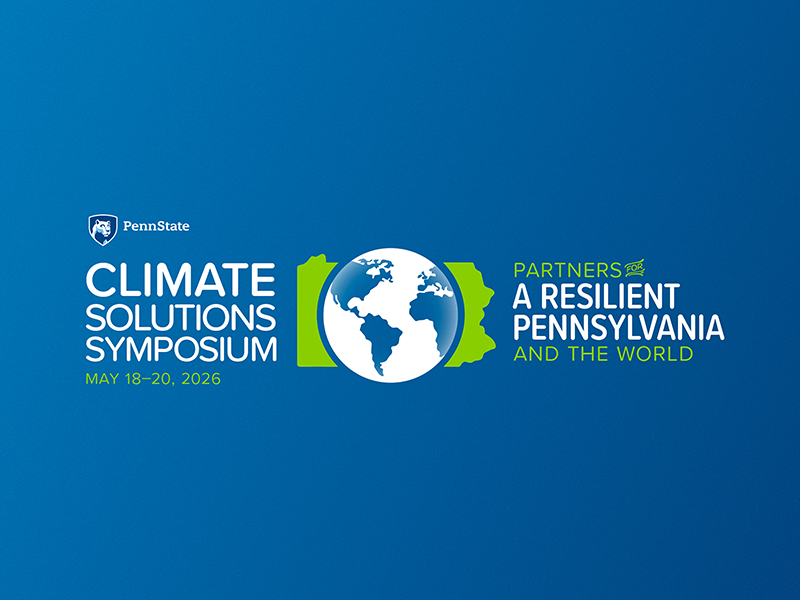 PennState

CLIMATE SOLUTIONS SYMPOSIUM
MAY 18–20, 2026

PARTNERS FOR
A RESILIENT PENNSYLVANIA
AND THE WORLD